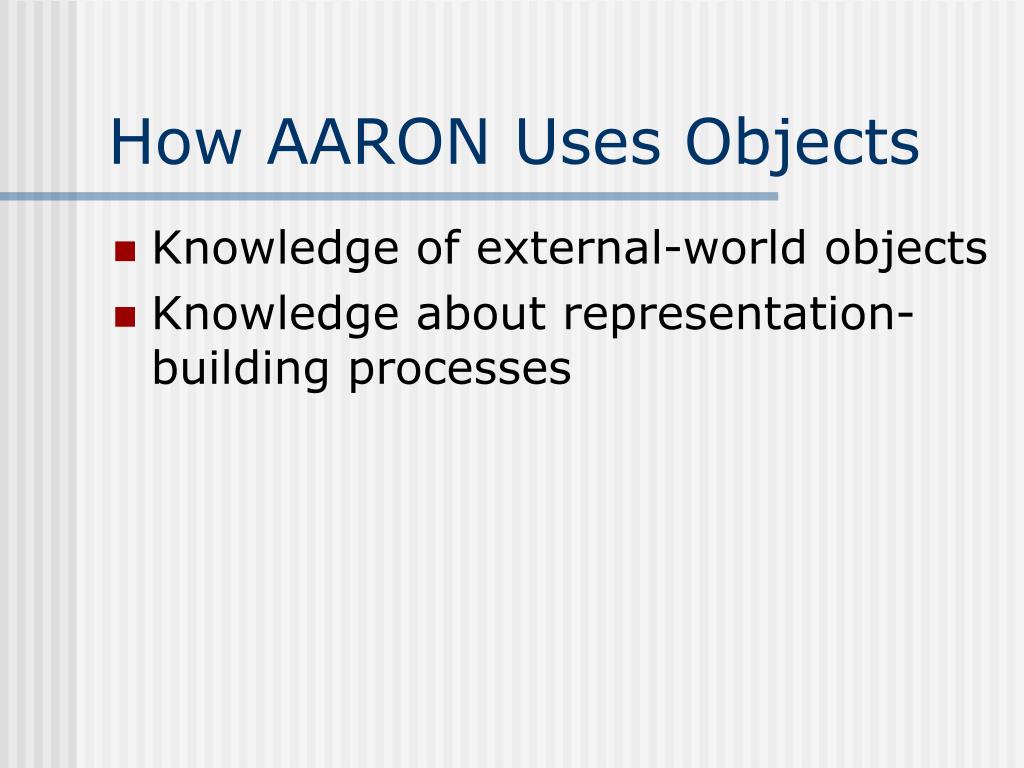 How AARON Uses Objects

- Knowledge of external-world objects
- Knowledge about representation-building processes